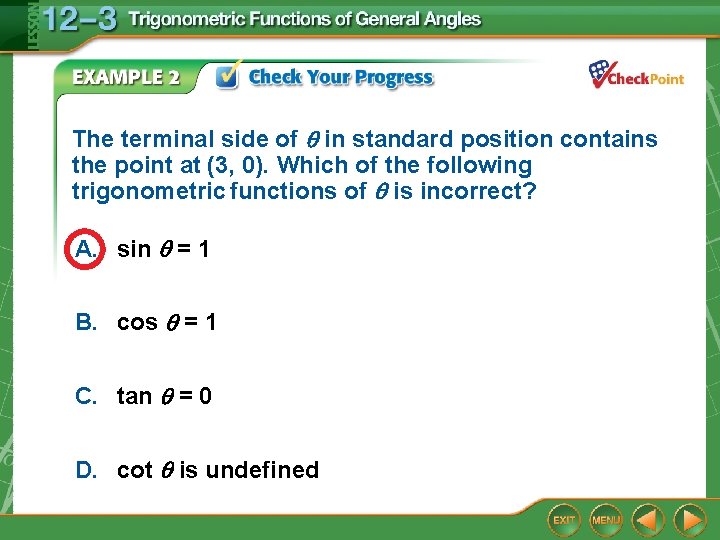 LESSON 12–3 Trigonometric Functions of General Angles

EXAMPLE 2 Check Your Progress

CheckPoint

The terminal side of $\theta$ in standard position contains the point at (3, 0). Which of the following trigonometric functions of $\theta$ is incorrect?

A. $\sin \theta = 1$

B. $\cos \theta = 1$

C. $\tan \theta = 0$

D. $\cot \theta$ is undefined

EXIT MENU